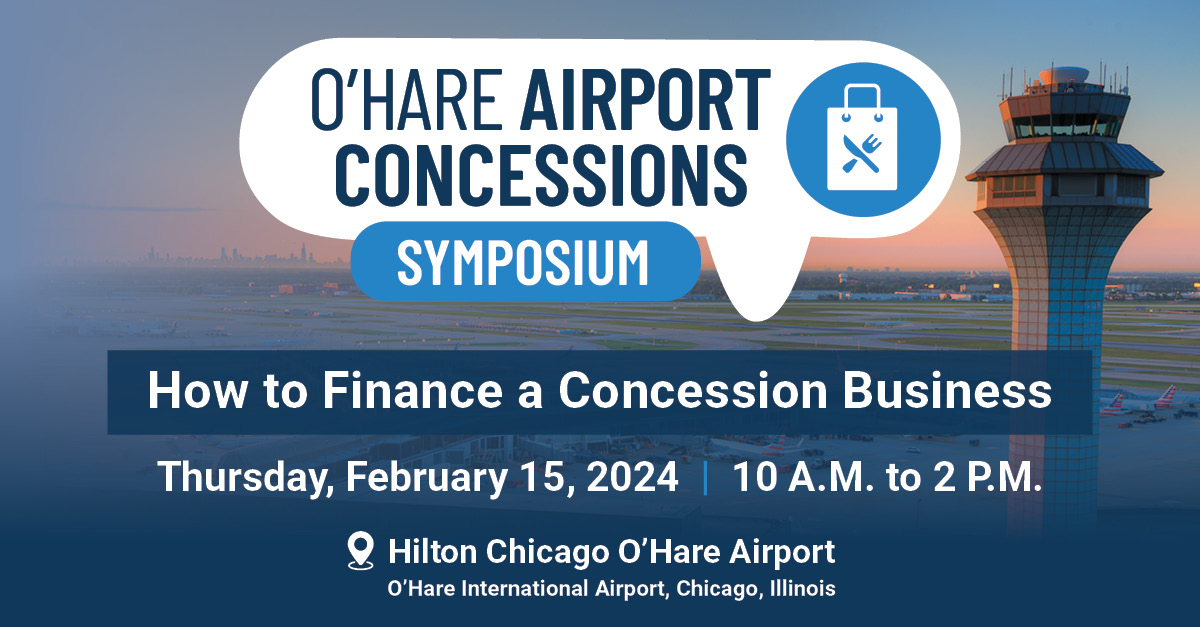 O'HARE AIRPORT CONCESSIONS

SYMPOSIUM

How to Finance a Concession Business

Thursday, February 15, 2024 | 10 A.M. to 2 P.M.

Hilton Chicago O'Hare Airport

O'Hare International Airport, Chicago, Illinois